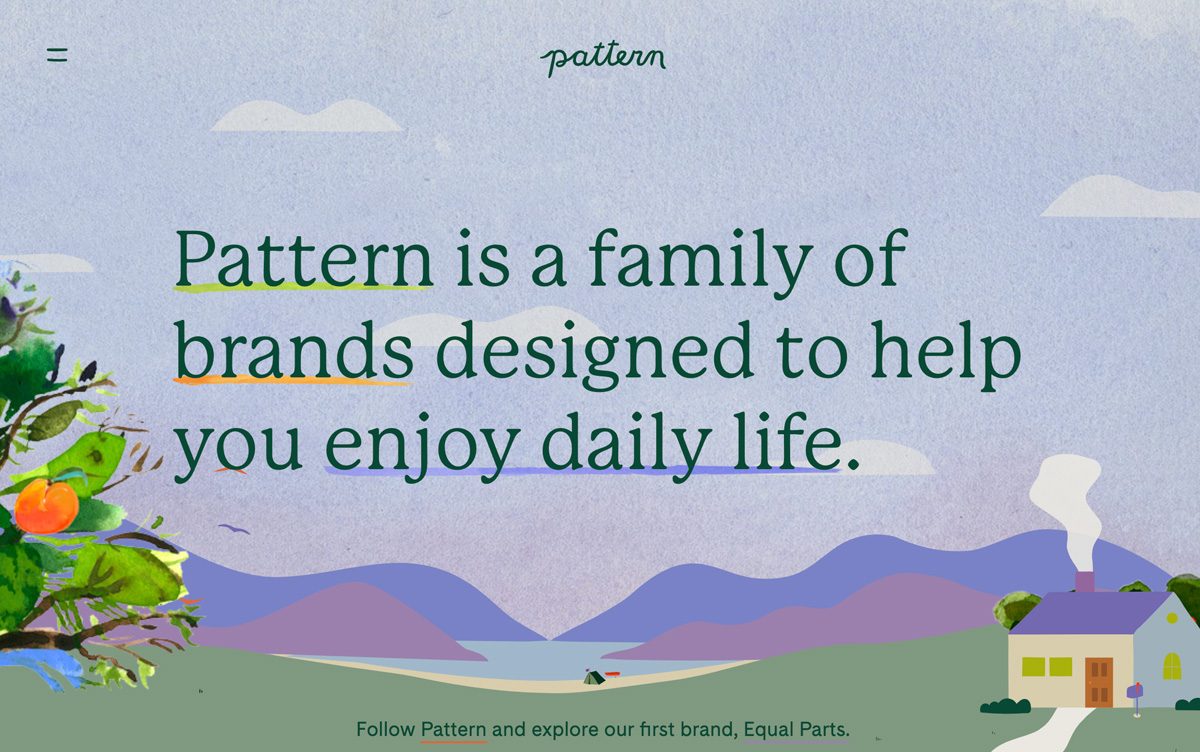 pattern

Pattern is a family of brands designed to help you enjoy daily life.

Follow Pattern and explore our first brand, Equal Parts.